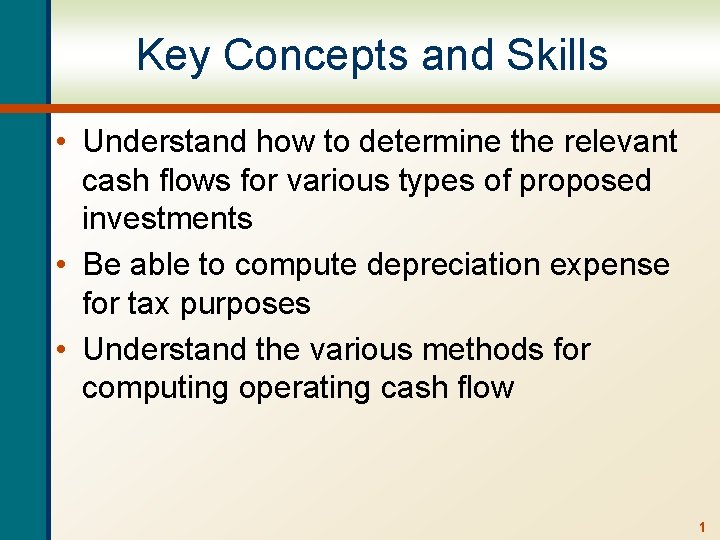 Key Concepts and Skills

• Understand how to determine the relevant cash flows for various types of proposed investments

• Be able to compute depreciation expense for tax purposes

• Understand the various methods for computing operating cash flow

1